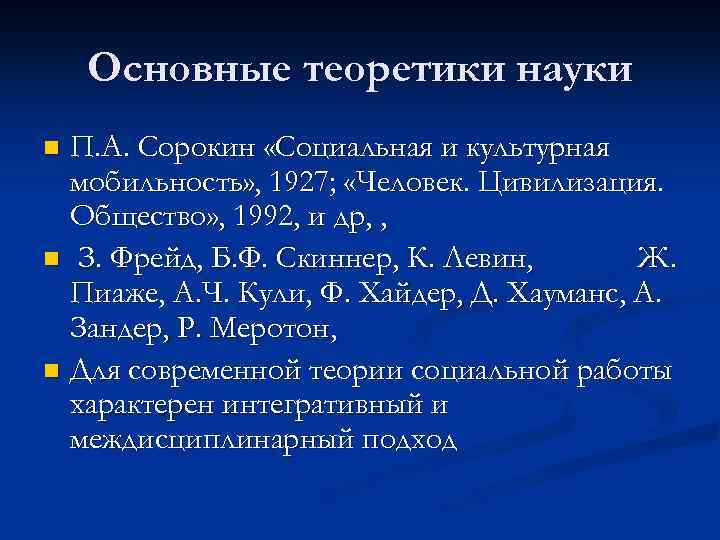 Основные теоретики науки

П.А. Сорокин «Социальная и культурная мобильность», 1927; «Человек. Цивилизация. Общество», 1992, и др, ,

З. Фрейд, Б.Ф. Скиннер, К. Левин, Ж. Пиаже, А.Ч. Кули, Ф. Хайдер, Д. Хауманс, А. Зандер, Р. Меротон,

Для современной теории социальной работы характерен интегративный и междисциплинарный подход